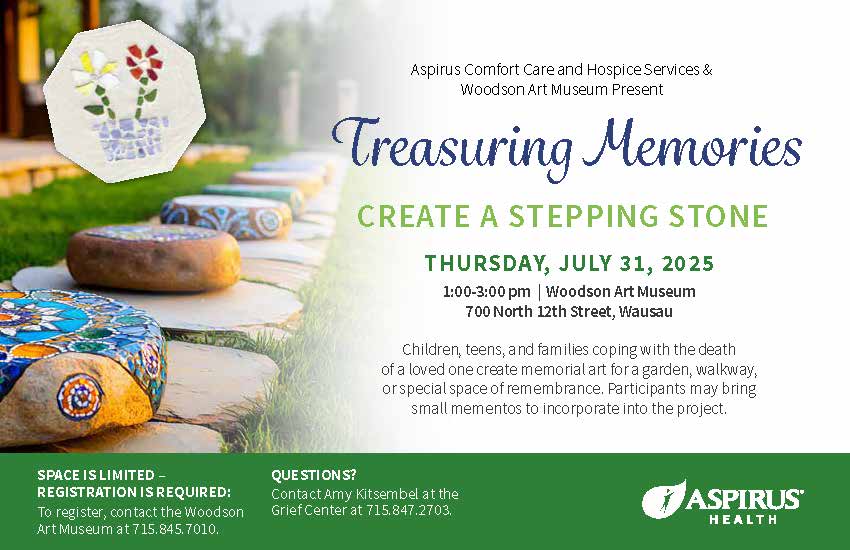 Aspirus Comfort Care and Hospice Services & Woodson Art Museum Present

Treasuring Memories

CREATE A STEPPING STONE

THURSDAY, JULY 31, 2025

1:00-3:00 pm | Woodson Art Museum
700 North 12th Street, Wausau

Children, teens, and families coping with the death of a loved one create memorial art for a garden, walkway, or special space of remembrance. Participants may bring small mementos to incorporate into the project.

SPACE IS LIMITED – REGISTRATION IS REQUIRED:
To register, contact the Woodson Art Museum at 715.845.7010.

QUESTIONS?
Contact Amy Kitsembel at the Grief Center at 715.847.2703.

ASPIRUS HEALTH